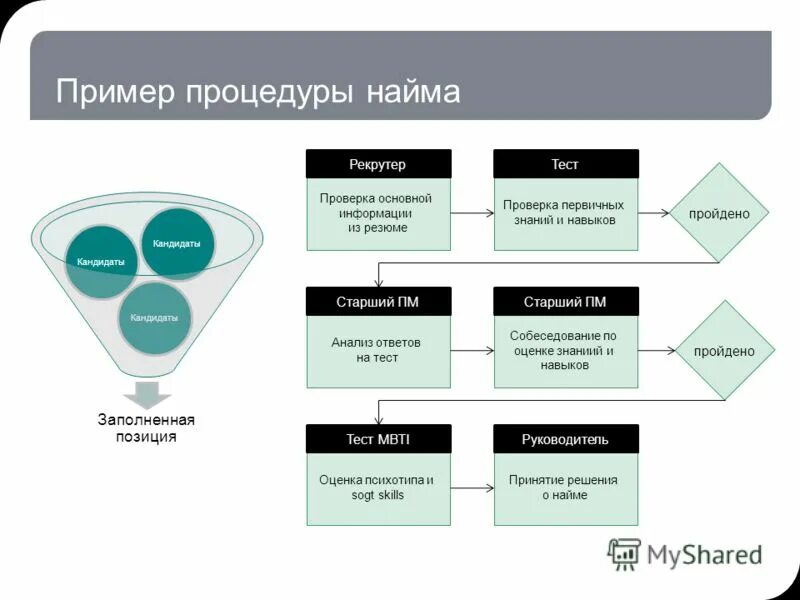 Пример процедуры найма

Кандидаты
Кандидаты
Кандидаты

Заполненная позиция

Рекрутер
Проверка основной информации из резюме

Тест
Проверка первичных знаний и навыков

пройдено

Старший ПМ
Анализ ответов на тест

Старший ПМ
Собеседование по оценке знаний и навыков

пройдено

Тест MBTI
Оценка психотипа и sogt skills

Руководитель
Принятие решения о найме

MyShared